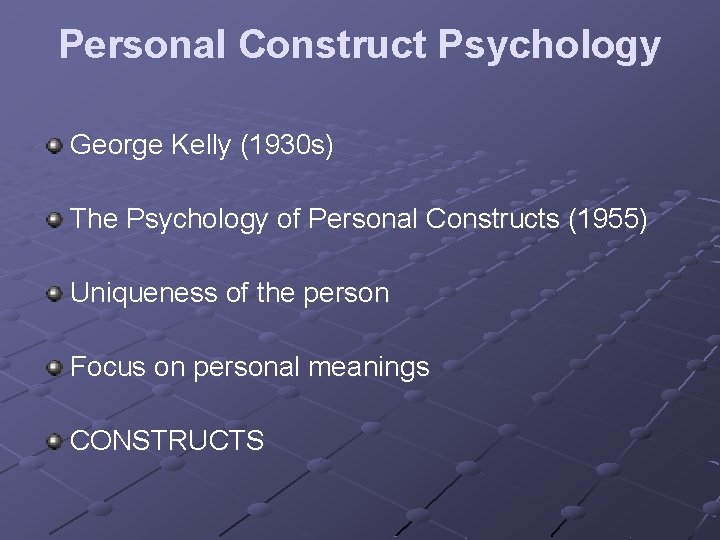 Personal Construct Psychology

George Kelly (1930s)

The Psychology of Personal Constructs (1955)

Uniqueness of the person

Focus on personal meanings

CONSTRUCTS